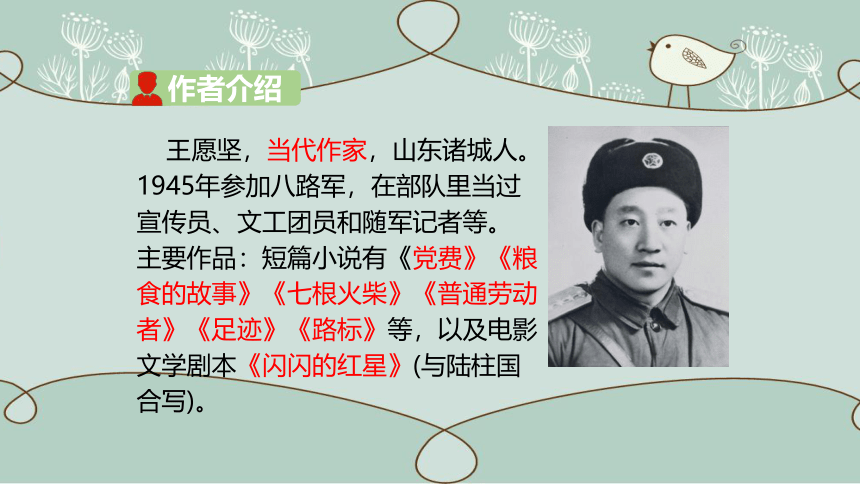 作者介绍

王愿坚，当代作家，山东诸城人。1945年参加八路军，在部队里当过宣传员、文工团员和随军记者等。主要作品：短篇小说有《党费》《粮食的故事》《七根火柴》《普通劳动者》《足迹》《路标》等，以及电影文学剧本《闪闪的红星》(与陆柱国合写)。